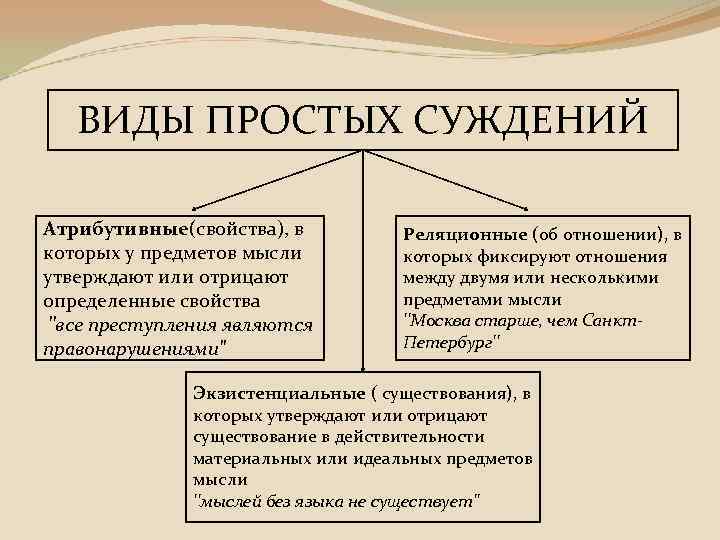 ВИДЫ ПРОСТЫХ СУЖДЕНИЙ

Атрибутивные(свойства), в которых у предметов мысли утверждают или отрицают определенные свойства "все преступления являются правонарушениями"

Реляционные (об отношении), в которых фиксируют отношения между двумя или несколькими предметами мысли "Москва старше, чем Санкт-Петербург"

Экзистенциальные ( существования), в которых утверждают или отрицают существование в действительности материальных или идеальных предметов мысли "мыслей без языка не существует"